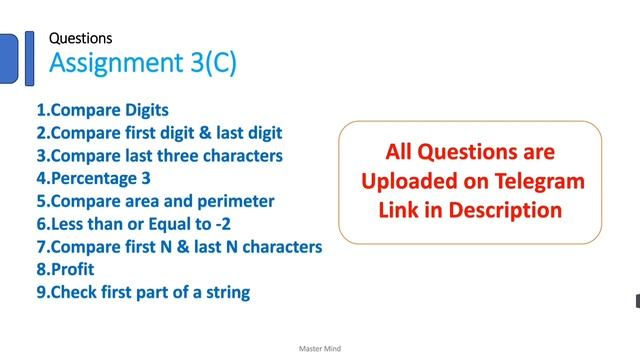 Questions
Assignment 3(C)

1.Compare Digits
2.Compare first digit & last digit
3.Compare last three characters
4.Percentage 3
5.Compare area and perimeter
6.Less than or Equal to -2
7.Compare first N & last N characters
8.Profit
9.Check first part of a string

All Questions are Uploaded on Telegram Link in Description

Master Mind